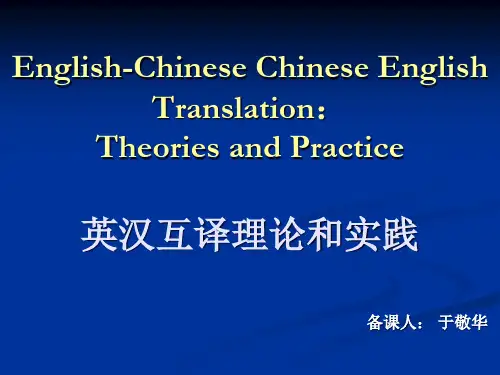 English-Chinese Chinese English Translation：
Theories and Practice

英汉互译理论和实践

备课人： 于敬华